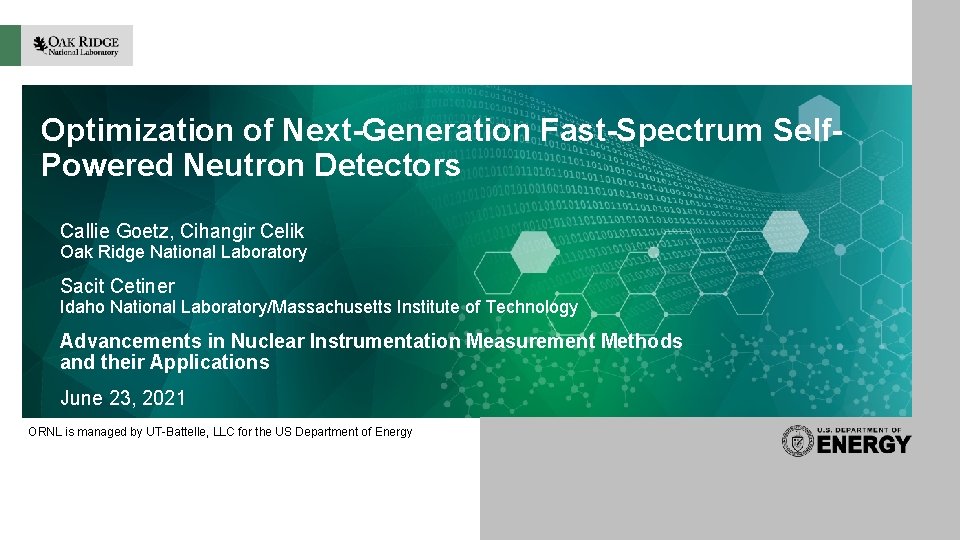 OAK RIDGE
National Laboratory

Optimization of Next-Generation Fast-Spectrum Self-Powered Neutron Detectors

Callie Goetz, Cihangir Celik
Oak Ridge National Laboratory

Sacit Cetiner
Idaho National Laboratory/Massachusetts Institute of Technology

Advancements in Nuclear Instrumentation Measurement Methods and their Applications

June 23, 2021

ORNL is managed by UT-Battelle, LLC for the US Department of Energy

U.S. DEPARTMENT OF
ENERGY